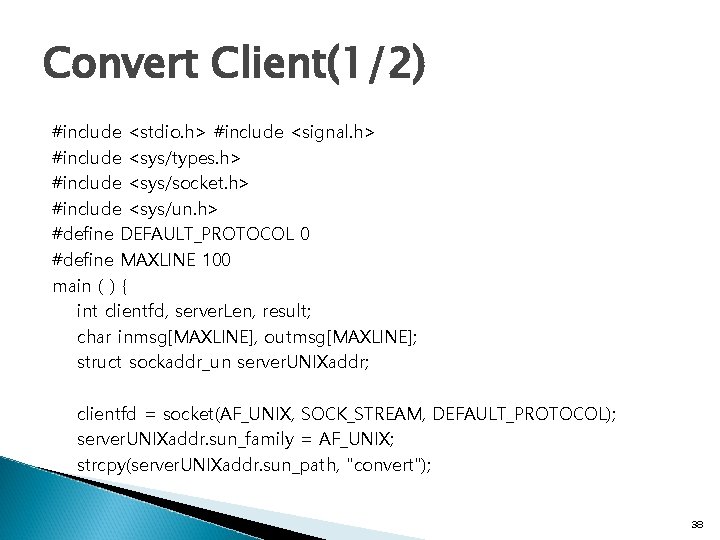 Convert Client(1/2)

#include <stdio.h> #include <signal.h>
#include <sys/types.h>
#include <sys/socket.h>
#include <sys/un.h>
#define DEFAULT_PROTOCOL 0
#define MAXLINE 100
main ( ) {
int clientfd, serverLen, result;
char inmsg[MAXLINE], outmsg[MAXLINE];
struct sockaddr_un serverUNIXaddr;

clientfd = socket(AF_UNIX, SOCK_STREAM, DEFAULT_PROTOCOL);
serverUNIXaddr.sun_family = AF_UNIX;
strcpy(serverUNIXaddr.sun_path, "convert");

38